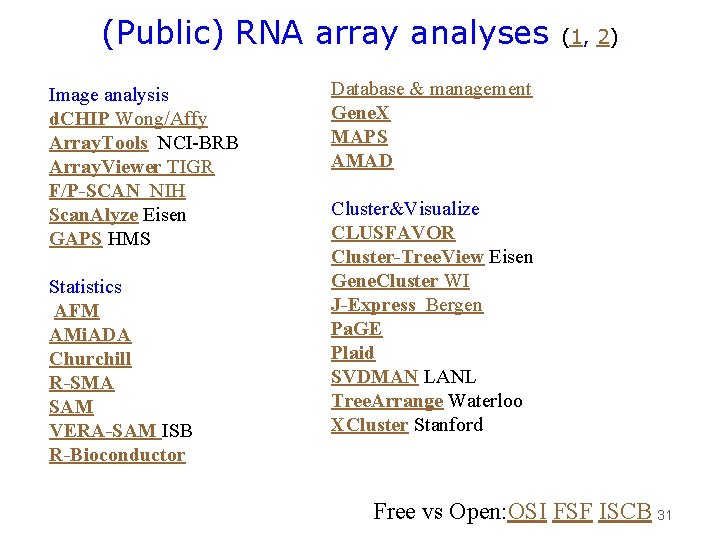 (Public) RNA array analyses (1, 2)

Image analysis
dCHIP Wong/Affy
ArrayTools NCI-BRB
ArrayViewer TIGR
F/P-SCAN NIH
ScanAlyze Eisen
GAPS HMS

Statistics
AFM
AMiADA
Churchill
R-SMA
SAM
VERA-SAM ISB
R-Bioconductor

Database & management
GeneX
MAPS
AMAD

Cluster&Visualize
CLUSFAVOR
Cluster-TreeView Eisen
GeneCluster WI
J-Express Bergen
PaGE
Plaid
SVDMAN LANL
TreeArrange Waterloo
XCluster Stanford

Free vs Open:OSI FSF ISCB 31